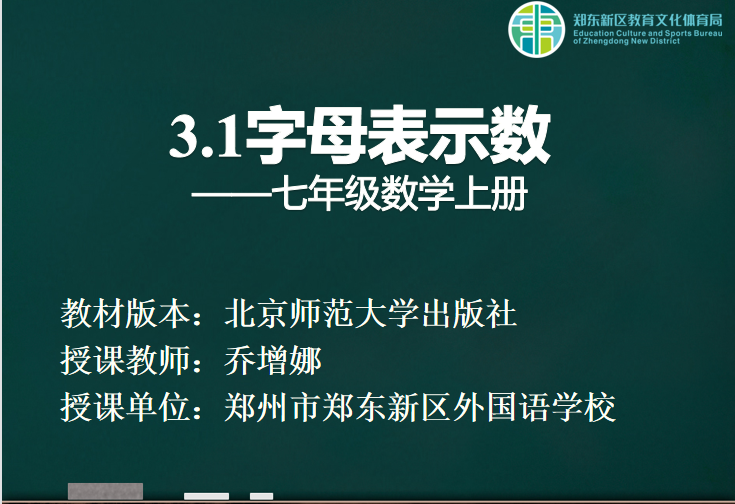 郑东新区教育文化体育局
Education Culture and Sports Bureau of Zhengdong New District

3.1字母表示数
——七年级数学上册

教材版本：北京师范大学出版社
授课教师：乔增娜
授课单位：郑州市郑东新区外国语学校